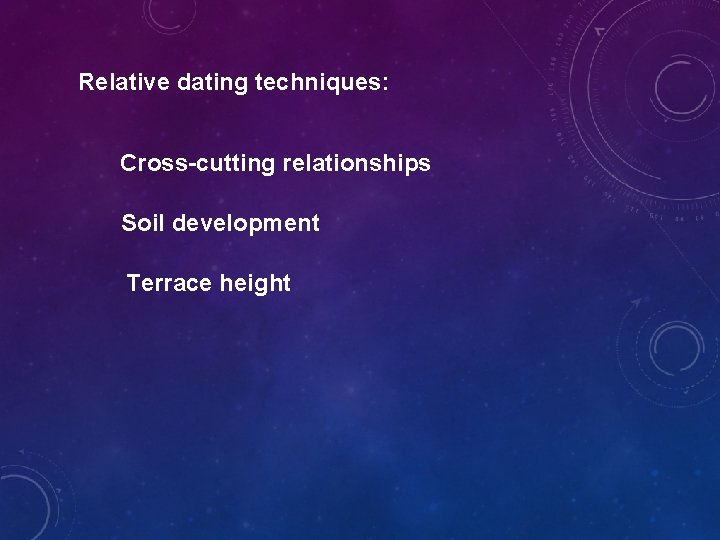 Relative dating techniques:

Cross-cutting relationships

Soil development

Terrace height